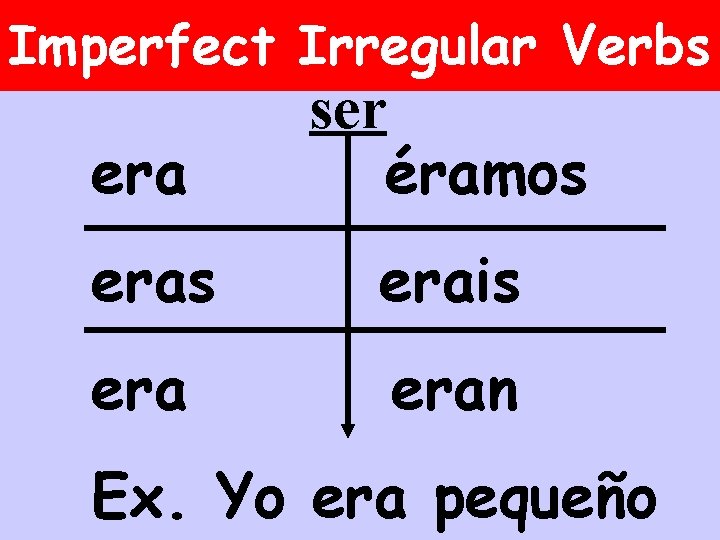 Imperfect Irregular Verbs

ser

| era | éramos |
|---|---|
| eras | erais |
| era | eran |

Ex. Yo era pequeño